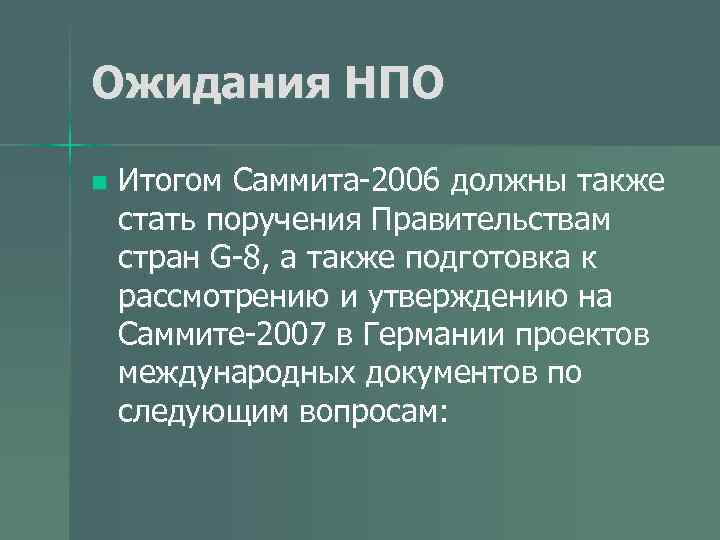 Ожидания НПО

Итогом Саммита-2006 должны также стать поручения Правительствам стран G-8, а также подготовка к рассмотрению и утверждению на Саммите-2007 в Германии проектов международных документов по следующим вопросам: